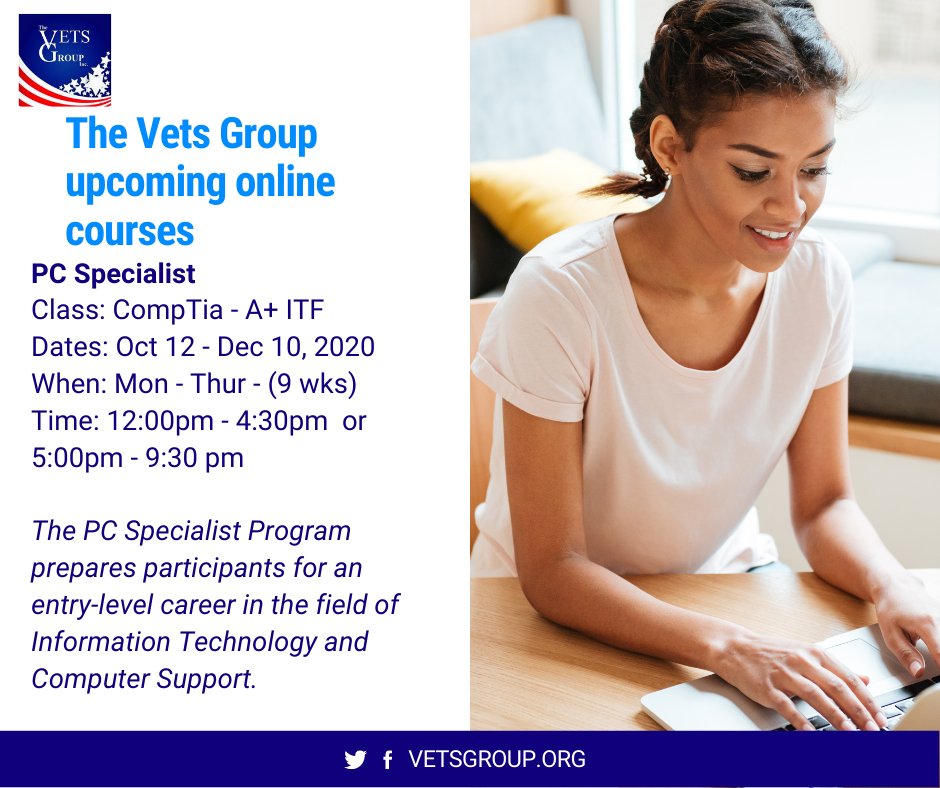 The VETS GROUP Inc.

The Vets Group upcoming online courses

PC Specialist
Class: CompTia - A+ ITF
Dates: Oct 12 - Dec 10, 2020
When: Mon - Thur - (9 wks)
Time: 12:00pm - 4:30pm or 5:00pm - 9:30 pm

The PC Specialist Program prepares participants for an entry-level career in the field of Information Technology and Computer Support.

VETSGROUP.ORG